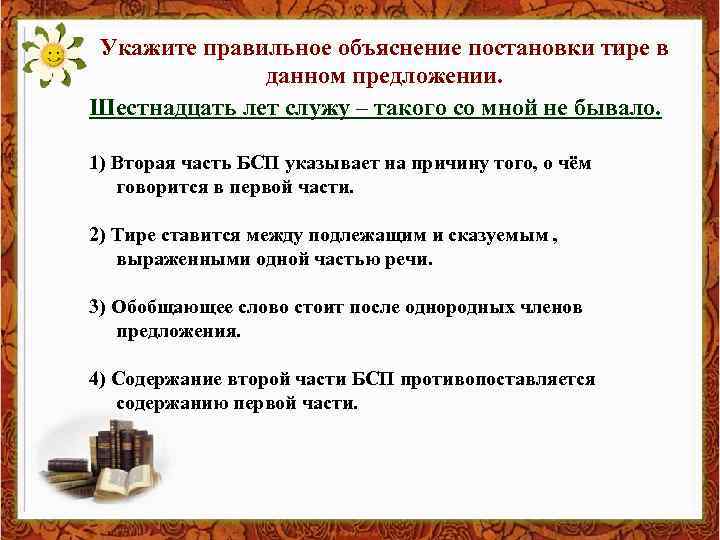 Укажите правильное объяснение постановки тире в данном предложении.

Шестнадцать лет служу – такого со мной не бывало.

1) Вторая часть БСП указывает на причину того, о чём говорится в первой части.

2) Тире ставится между подлежащим и сказуемым , выраженными одной частью речи.

3) Обобщающее слово стоит после однородных членов предложения.

4) Содержание второй части БСП противопоставляется содержанию первой части.